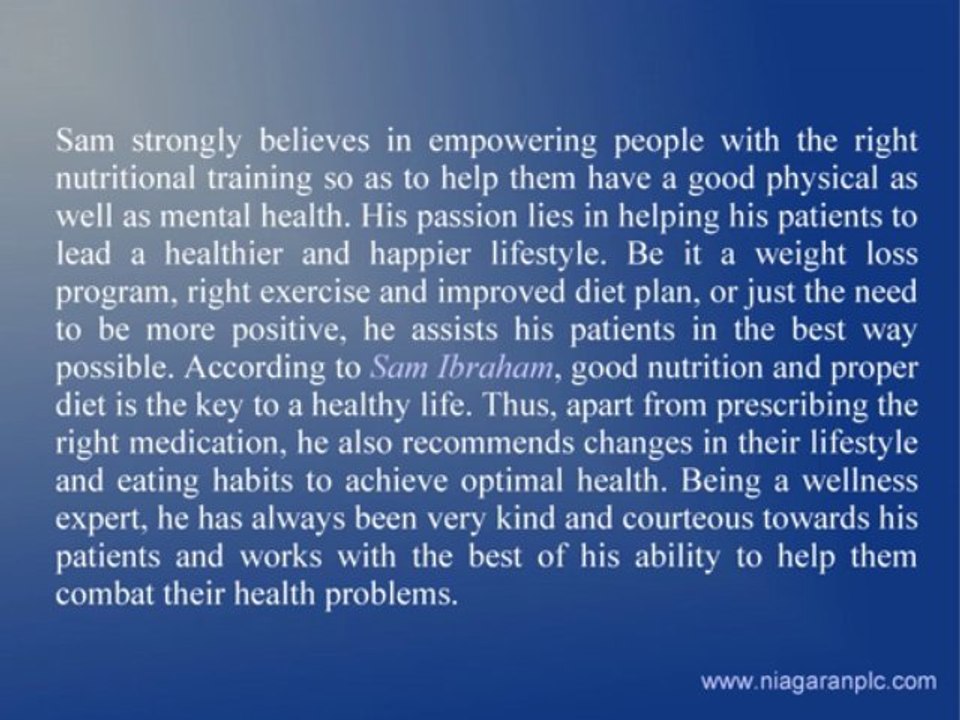 Sam strongly believes in empowering people with the right nutritional training so as to help them have a good physical as well as mental health. His passion lies in helping his patients to lead a healthier and happier lifestyle. Be it a weight loss program, right exercise and improved diet plan, or just the need to be more positive, he assists his patients in the best way possible. According to Sam Ibraham, good nutrition and proper diet is the key to a healthy life. Thus, apart from prescribing the right medication, he also recommends changes in their lifestyle and eating habits to achieve optimal health. Being a wellness expert, he has always been very kind and courteous towards his patients and works with the best of his ability to help them combat their health problems.

www.niagaranplc.com